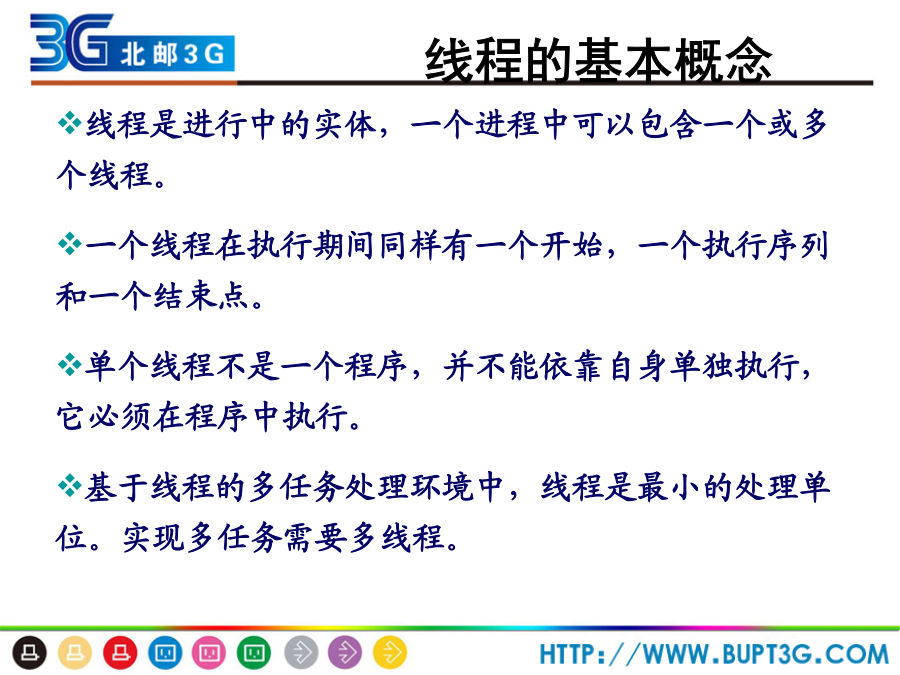 3G 北邮3G

线程的基本概念

❖线程是进行中的实体，一个进程中可以包含一个或多个线程。

❖一个线程在执行期间同样有一个开始，一个执行序列和一个结束点。

❖单个线程不是一个程序，并不能依靠自身单独执行，它必须在程序中执行。

❖基于线程的多任务处理环境中，线程是最小的处理单位。实现多任务需要多线程。

HTTP://WWW.BUPT3G.COM